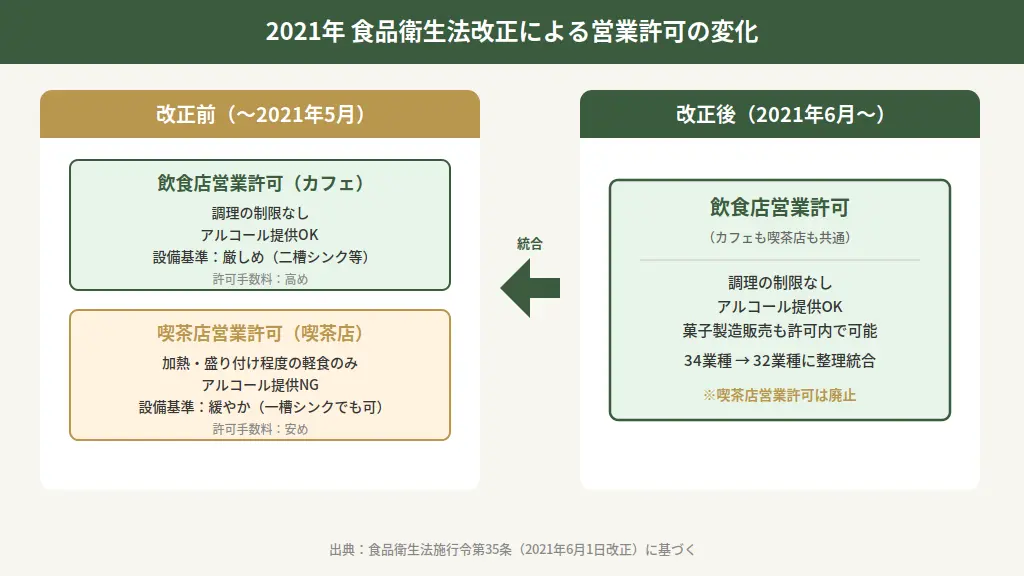 2021年 食品衛生法改正による営業許可の変化

改正前（〜2021年5月）

飲食店営業許可（カフェ）
調理の制限なし
アルコール提供OK
設備基準：厳しめ（二槽シンク等）
許可手数料：高め

喫茶店営業許可（喫茶店）
加熱・盛り付け程度の軽食のみ
アルコール提供NG
設備基準：緩やか（一槽シンクでも可）
許可手数料：安め

統合

改正後（2021年6月〜）

飲食店営業許可
（カフェも喫茶店も共通）

調理の制限なし
アルコール提供OK
菓子製造販売も許可内で可能
34業種 → 32業種に整理統合
※喫茶店営業許可は廃止

出典：食品衛生法施行令第35条（2021年6月1日改正）に基づく